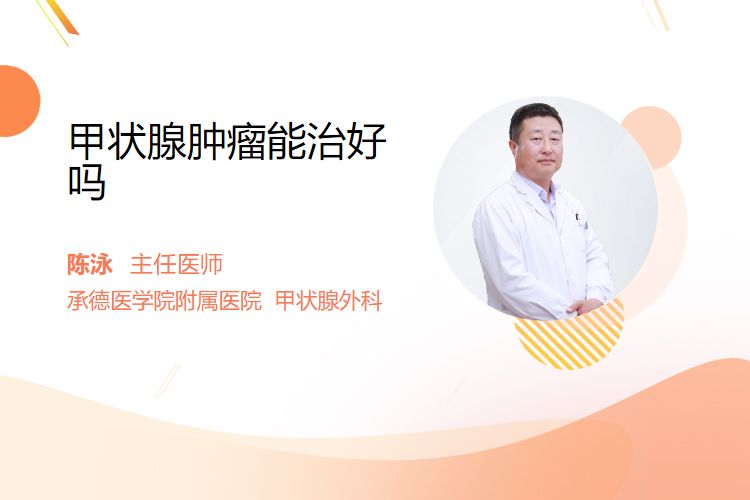 甲状腺肿瘤能治好吗

陈泳 主任医师

承德医学院附属医院 甲状腺外科